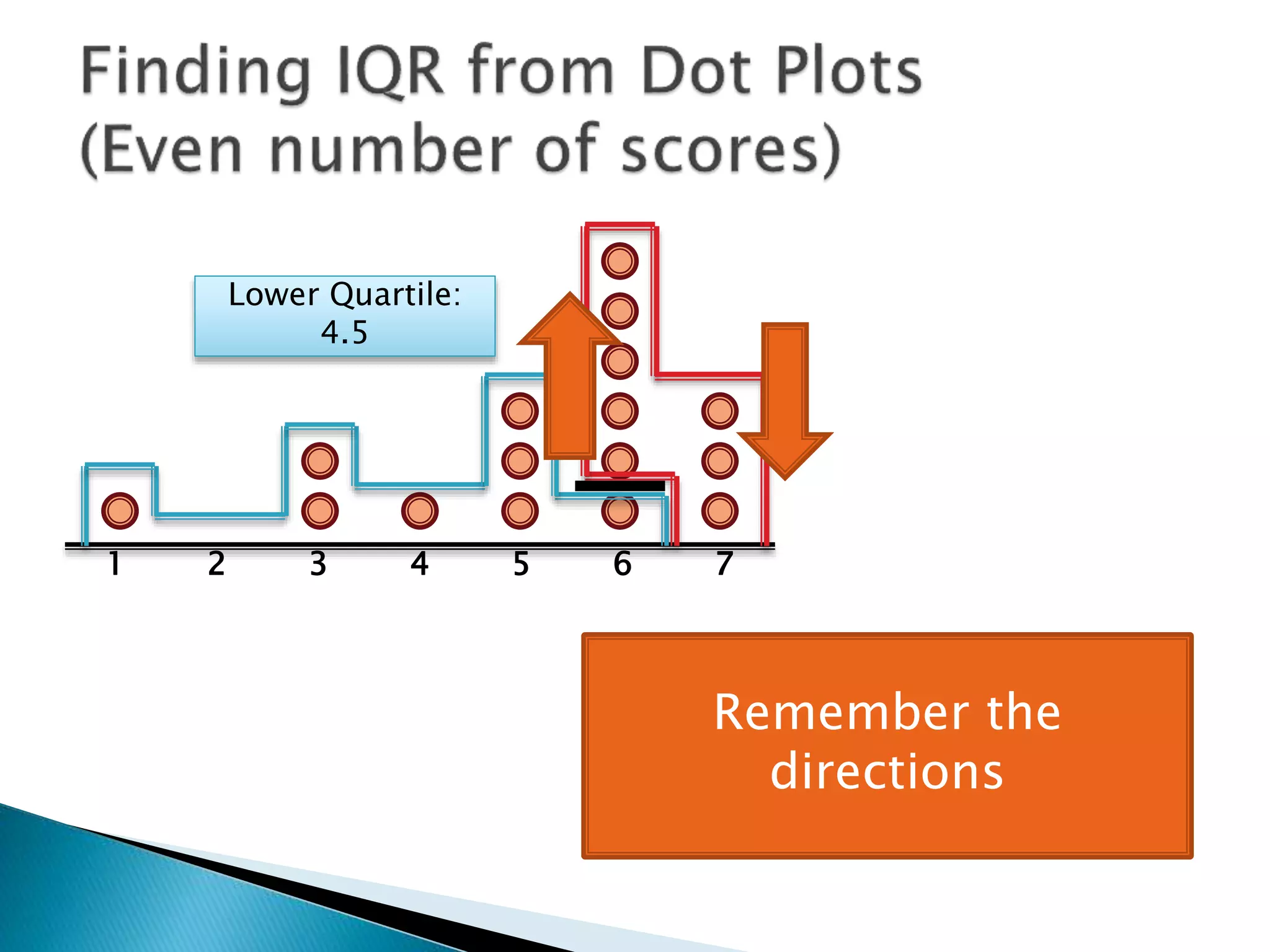 Finding IQR from Dot Plots (Even number of scores)

Lower Quartile: 4.5

1 2 3 4 5 6 7

Remember the directions